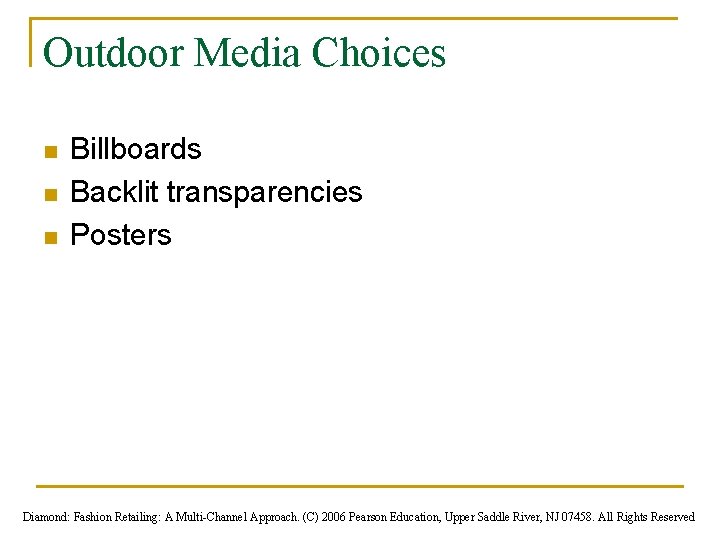 Outdoor Media Choices

- Billboards
- Backlit transparencies
- Posters

Diamond: Fashion Retailing: A Multi-Channel Approach. (C) 2006 Pearson Education, Upper Saddle River, NJ 07458. All Rights Reserved